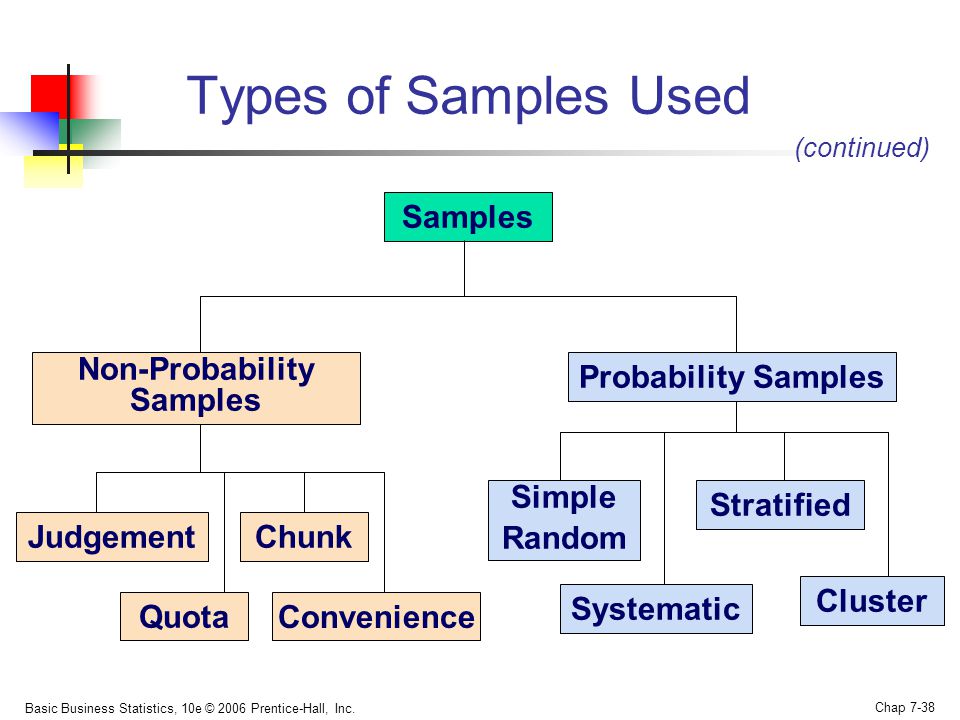 Types of Samples Used

(continued)

Samples

Non-Probability Samples

Probability Samples

Judgement

Chunk

Quota

Convenience

Simple Random

Stratified

Systematic

Cluster

Basic Business Statistics, 10e © 2006 Prentice-Hall, Inc.

Chap 7-38